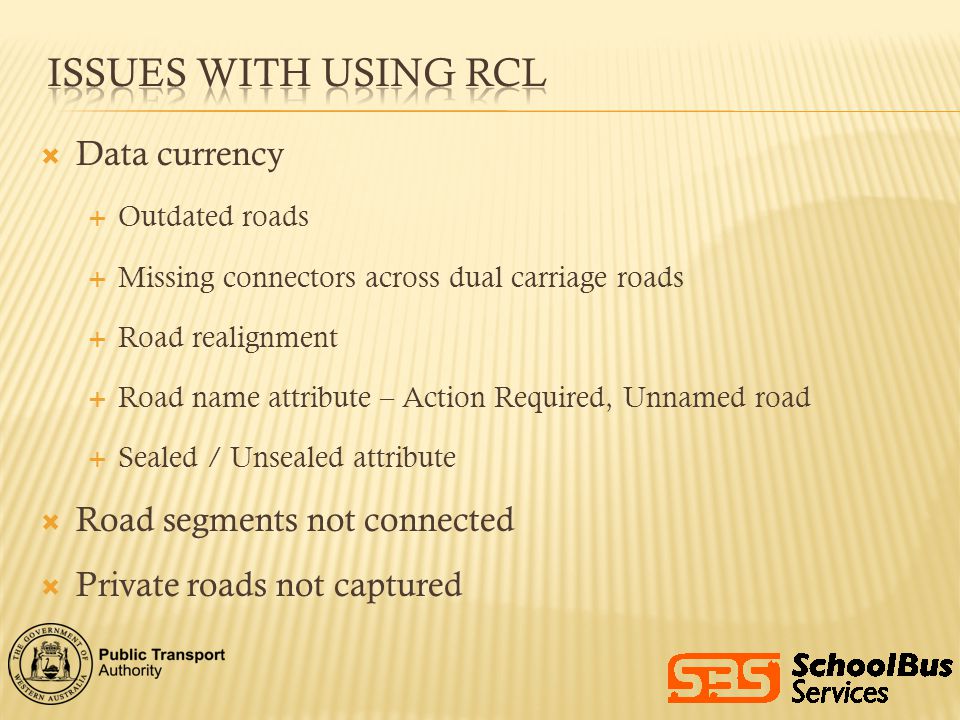 ISSUES WITH USING RCL

Data currency

Outdated roads

Missing connectors across dual carriage roads

Road realignment

Road name attribute – Action Required, Unnamed road

Sealed / Unsealed attribute

Road segments not connected

Private roads not captured

THE GOVERNMENT OF WESTERN AUSTRALIA

Public Transport Authority

SBS SchoolBus Services